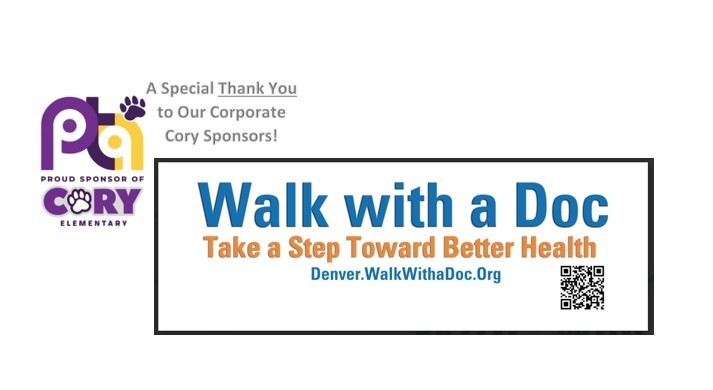 pta
PROUD SPONSOR OF
CORY
ELEMENTARY

A Special Thank You to Our Corporate Cory Sponsors!

Walk with a Doc
Take a Step Toward Better Health
Denver.WalkWithaDoc.Org